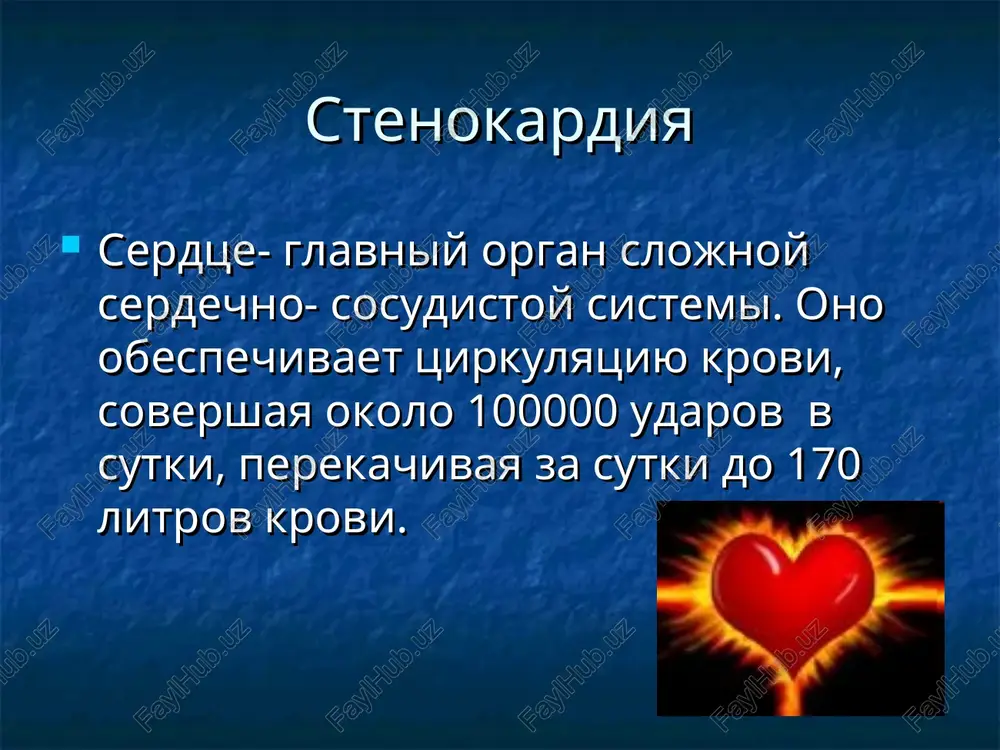 Стенокардия

Сердце- главный орган сложной сердечно- сосудистой системы. Оно обеспечивает циркуляцию крови, совершая около 100000 ударов в сутки, перекачивая за сутки до 170 литров крови.

FaylHub.uz